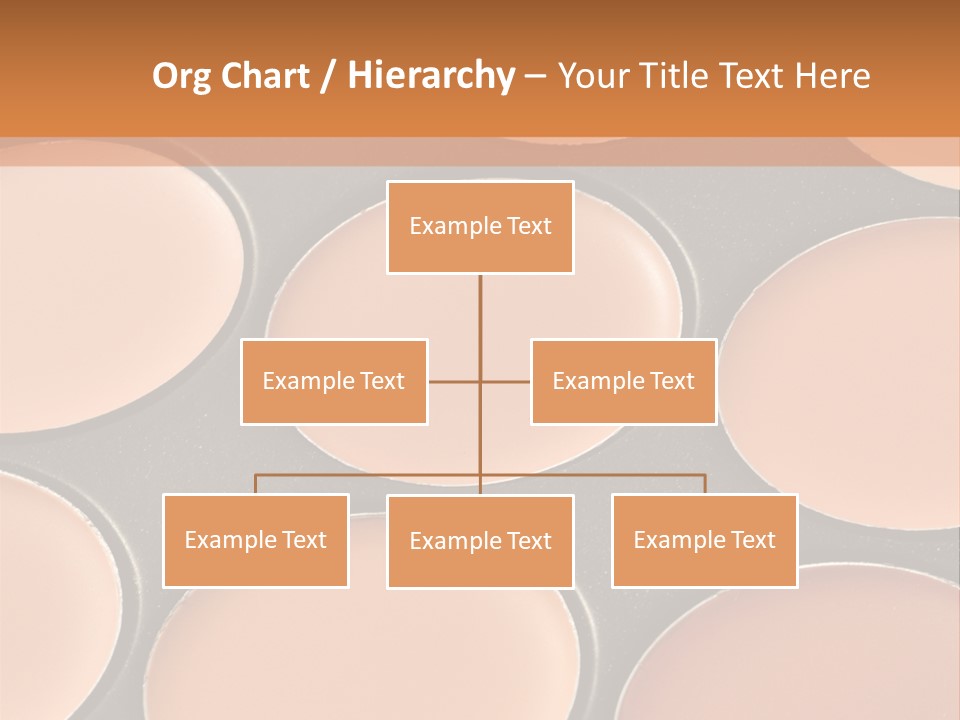 Org Chart / Hierarchy – Your Title Text Here

Example Text

Example Text

Example Text

Example Text

Example Text

Example Text